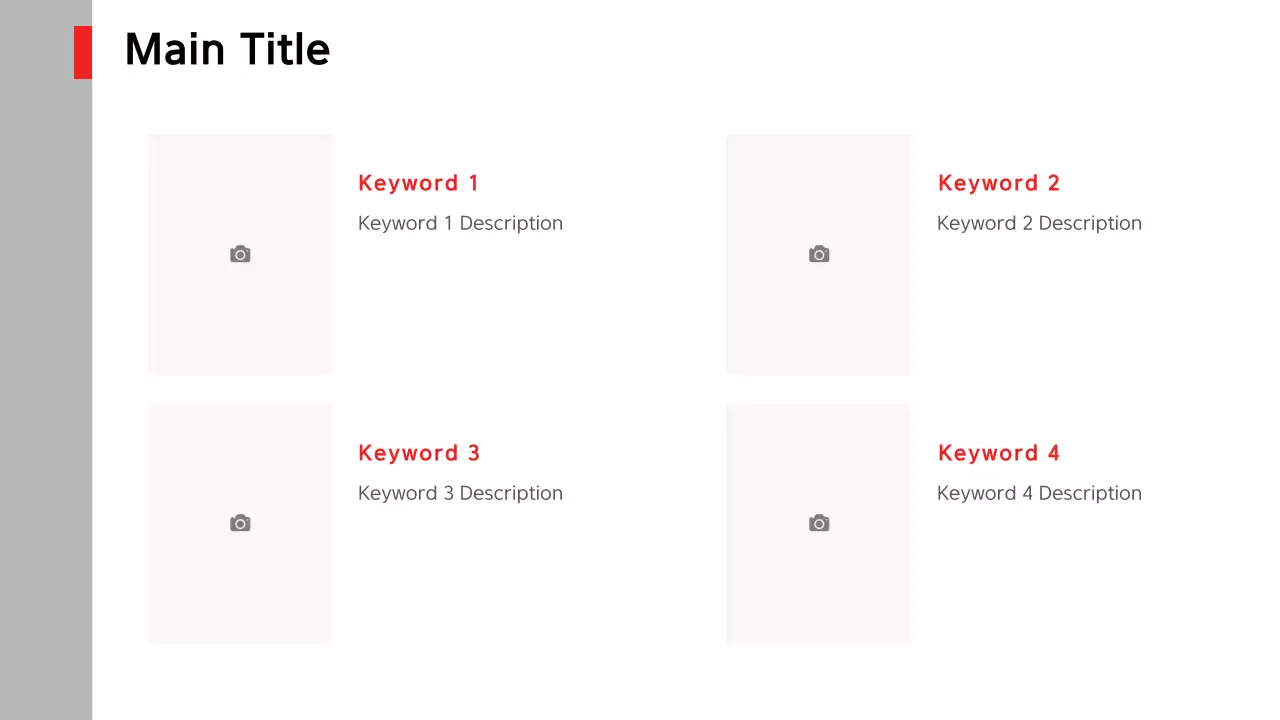 Main Title

Keyword 1

Keyword 1 Description

Keyword 2

Keyword 2 Description

Keyword 3

Keyword 3 Description

Keyword 4

Keyword 4 Description